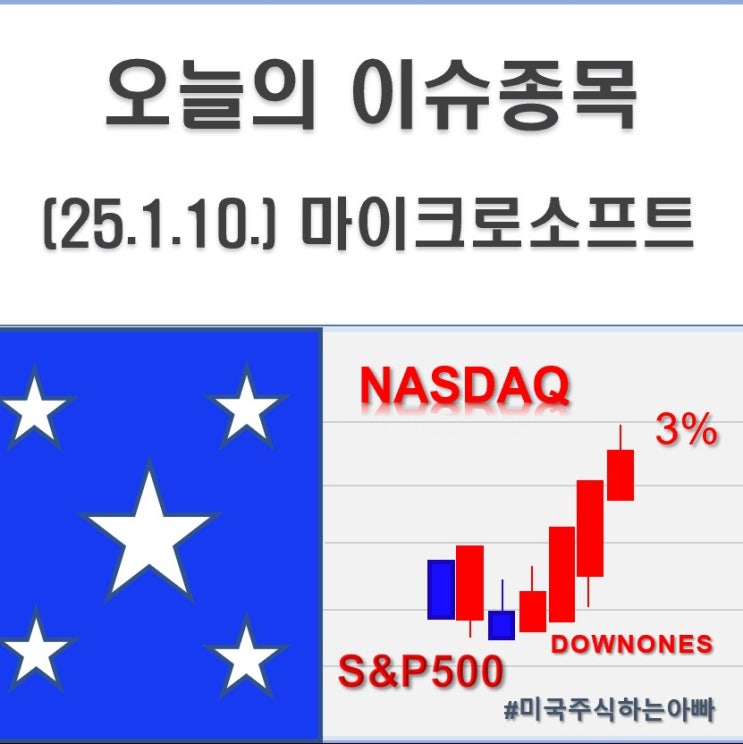 오늘의 이슈종목

(25.1.10.) 마이크로소프트

NASDAQ

3%

DOWNONES

S&P500

#미국주식하는아빠